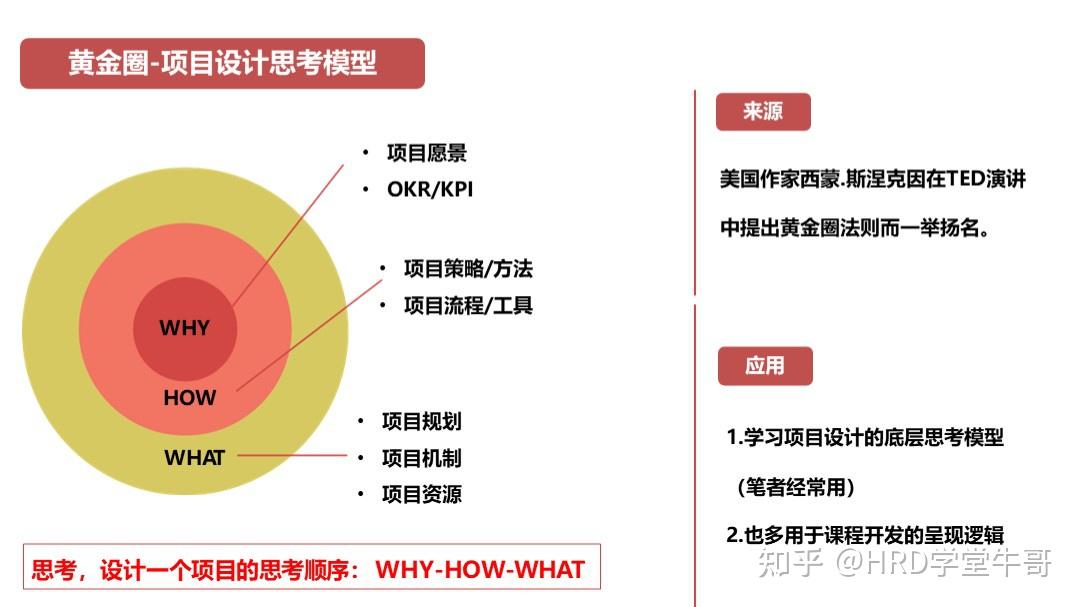 黄金圈-项目设计思考模型

WHY

HOW

WHAT

• 项目愿景
• OKR/KPI

• 项目策略/方法
• 项目流程/工具

• 项目规划
• 项目机制
• 项目资源

思考，设计一个项目的思考顺序：WHY-HOW-WHAT

来源

美国作家西蒙.斯涅克因在TED演讲中提出黄金圈法则而一举扬名。

应用

1.学习项目设计的底层思考模型

（笔者经常用）

2.也多用于课程开发的呈现逻辑

知乎 @HRD学堂牛哥